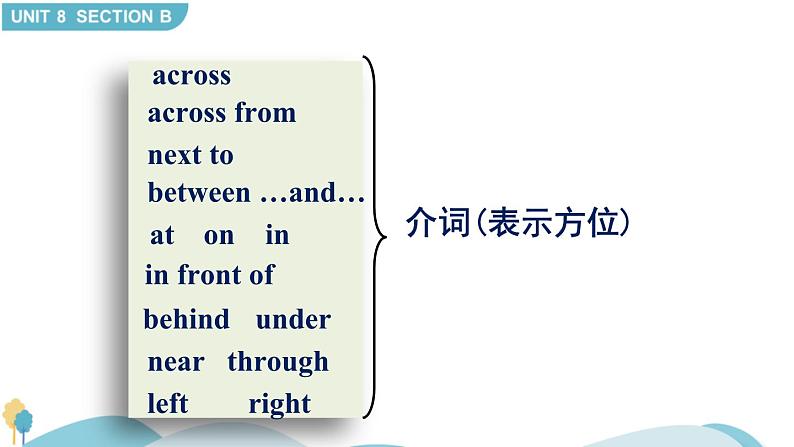 UNIT 8 SECTION B

across
across from
next to
between …and…
at on in
in front of
behind under
near through
left right

介词(表示方位)